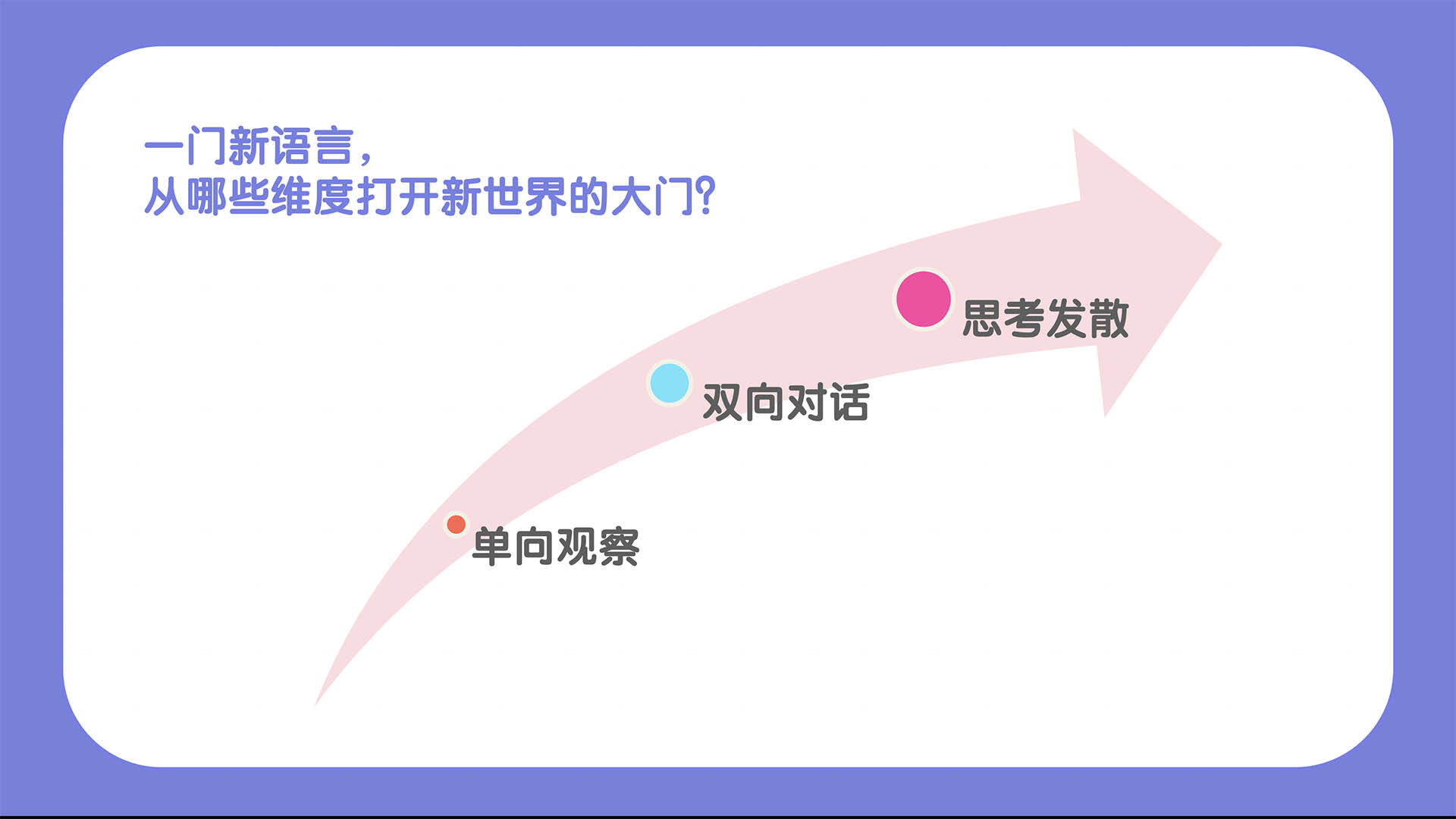 一门新语言，
从哪些维度打开新世界的大门？

思考发散

双向对话

单向观察